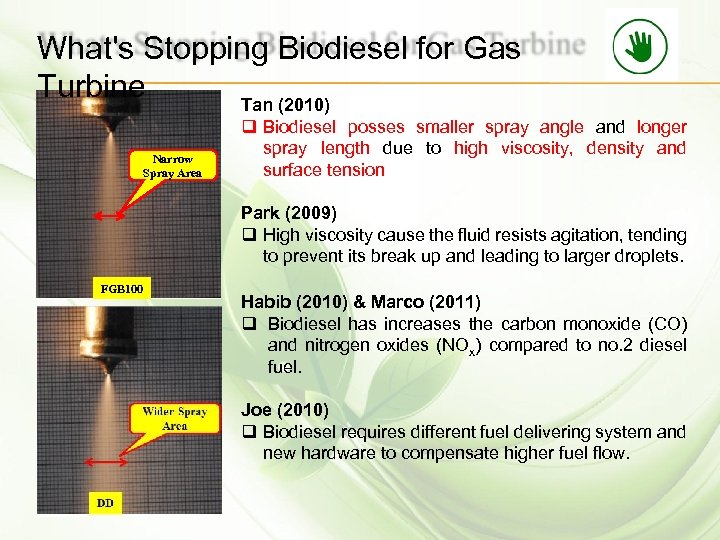 What's Stopping Biodiesel for Gas Turbine

Narrow Spray Area

FGB100

Wider Spray Area

DD

Tan (2010)
❑ Biodiesel posses smaller spray angle and longer spray length due to high viscosity, density and surface tension

Park (2009)
❑ High viscosity cause the fluid resists agitation, tending to prevent its break up and leading to larger droplets.

Habib (2010) & Marco (2011)
❑ Biodiesel has increases the carbon monoxide (CO) and nitrogen oxides ($NO_x$) compared to no.2 diesel fuel.

Joe (2010)
❑ Biodiesel requires different fuel delivering system and new hardware to compensate higher fuel flow.